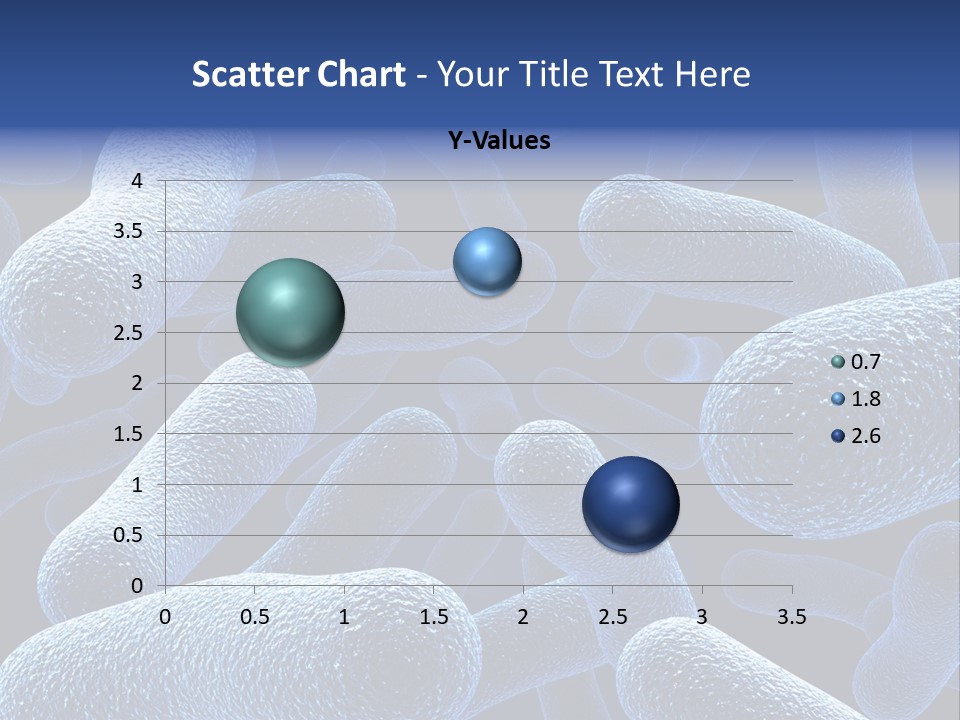 Scatter Chart - Your Title Text Here

Y-Values

4
3.5
3
2.5
2
1.5
1
0.5
0

0 0.5 1 1.5 2 2.5 3 3.5

0.7
1.8
2.6